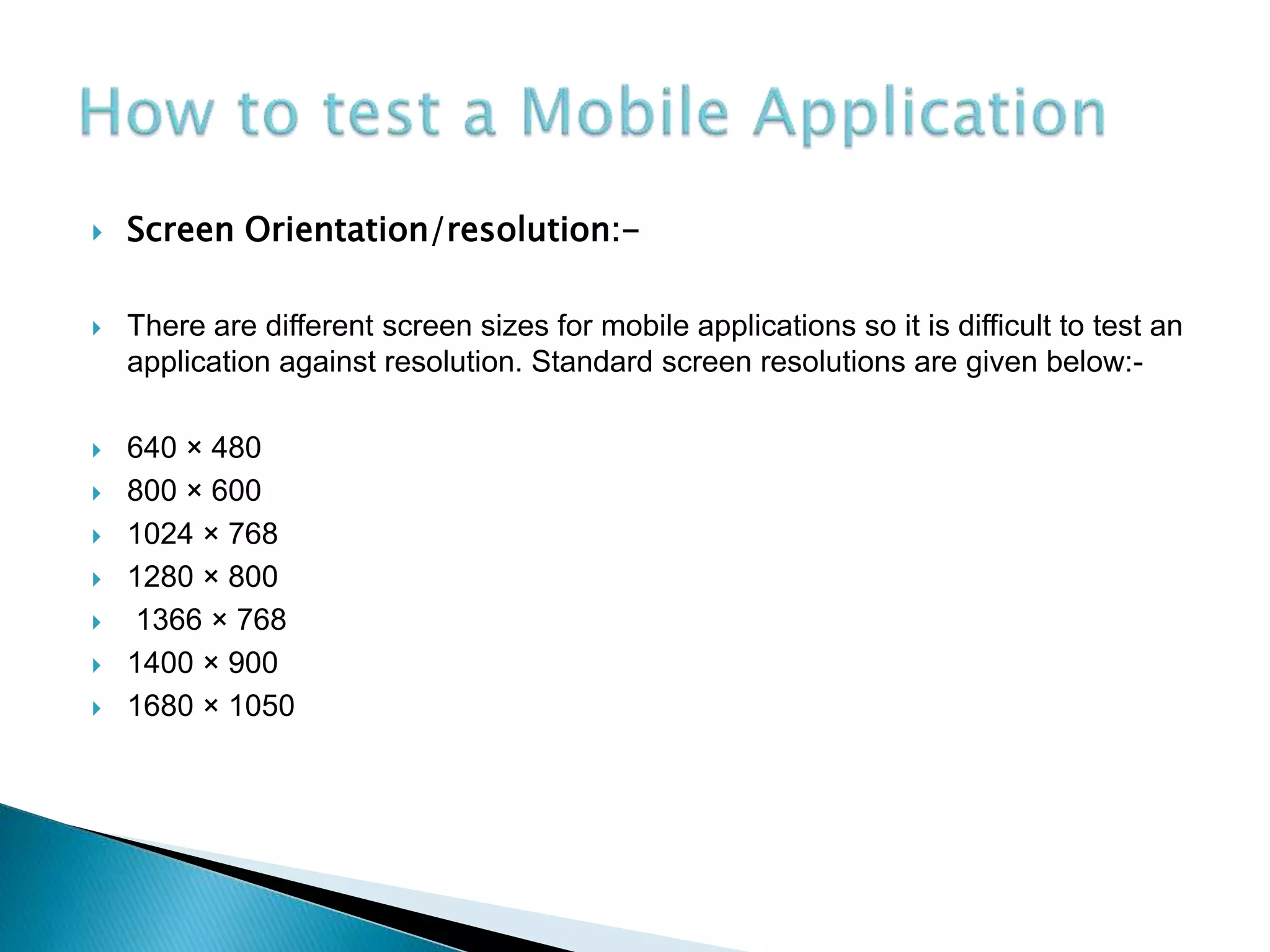 How to test a Mobile Application

Screen Orientation/resolution:-

There are different screen sizes for mobile applications so it is difficult to test an application against resolution. Standard screen resolutions are given below:-

640 × 480
800 × 600
1024 × 768
1280 × 800
1366 × 768
1400 × 900
1680 × 1050